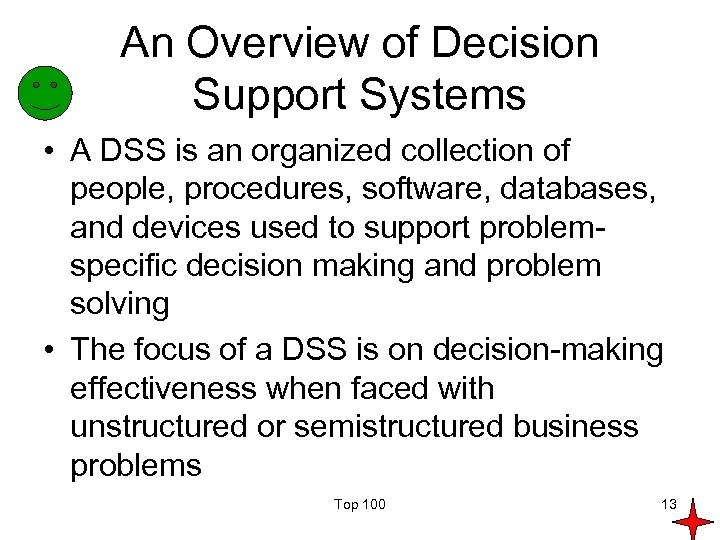 An Overview of Decision Support Systems

• A DSS is an organized collection of people, procedures, software, databases, and devices used to support problem-specific decision making and problem solving

• The focus of a DSS is on decision-making effectiveness when faced with unstructured or semistructured business problems

Top 100

13